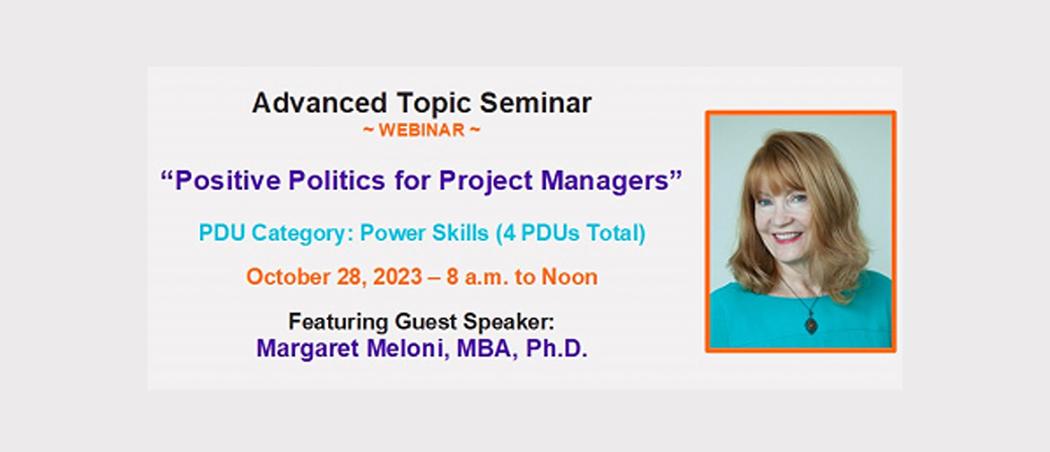 Advanced Topic Seminar
~ WEBINAR ~

“Positive Politics for Project Managers”

PDU Category: Power Skills (4 PDUs Total)

October 28, 2023 – 8 a.m. to Noon

Featuring Guest Speaker:
Margaret Meloni, MBA, Ph.D.